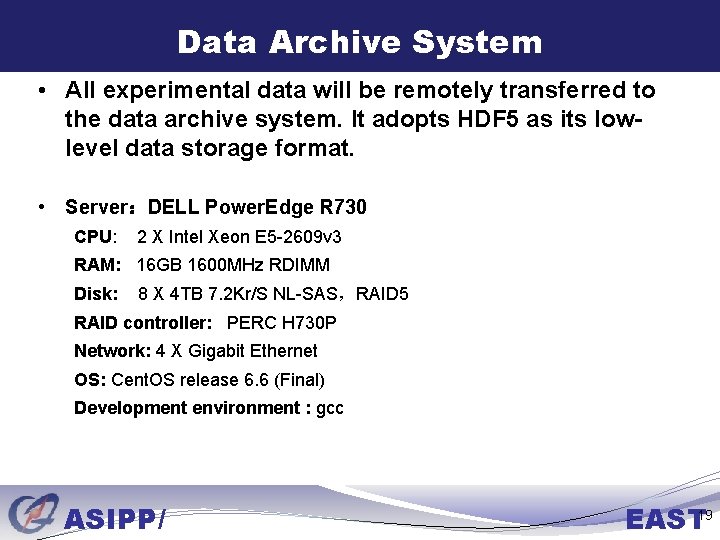 Data Archive System

• All experimental data will be remotely transferred to the data archive system. It adopts HDF5 as its low-level data storage format.

• Server：DELL PowerEdge R730

CPU: 2 X Intel Xeon E5-2609v3

RAM: 16GB 1600MHz RDIMM

Disk: 8 X 4TB 7.2Kr/S NL-SAS，RAID5

RAID controller: PERC H730P

Network: 4 X Gigabit Ethernet

OS: CentOS release 6.6 (Final)

Development environment : gcc

ASIPP/

EAST

19